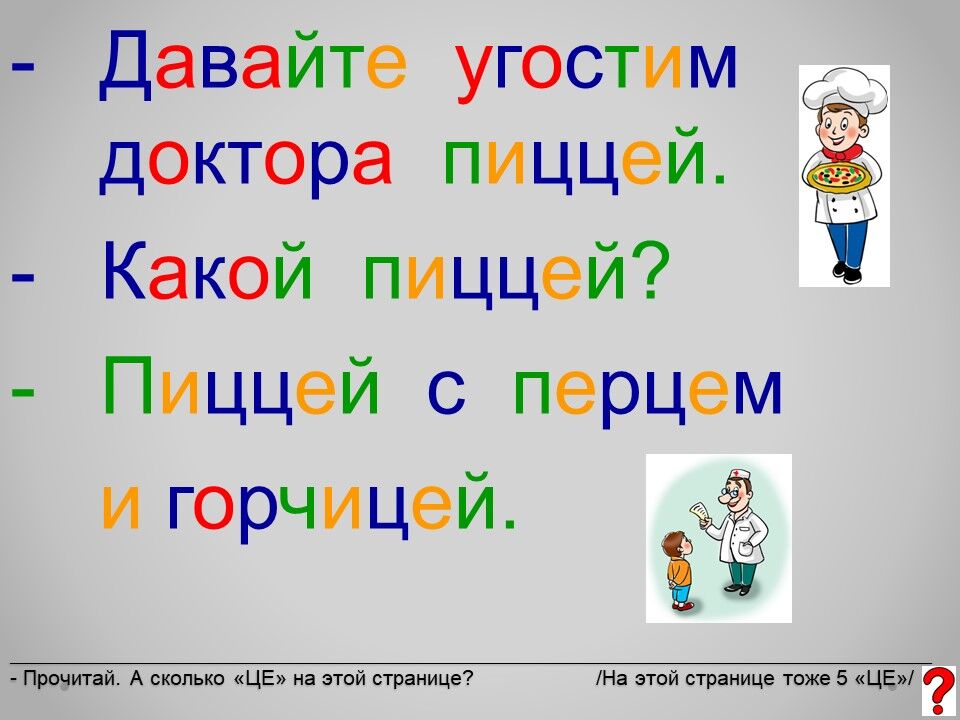 - Давайте угостим доктора пиццей.

- Какой пиццей?

- Пиццей с перцем и горчицей.

- Прочитай. А сколько «ЦЕ» на этой странице? /На этой странице тоже 5 «ЦЕ»/

?